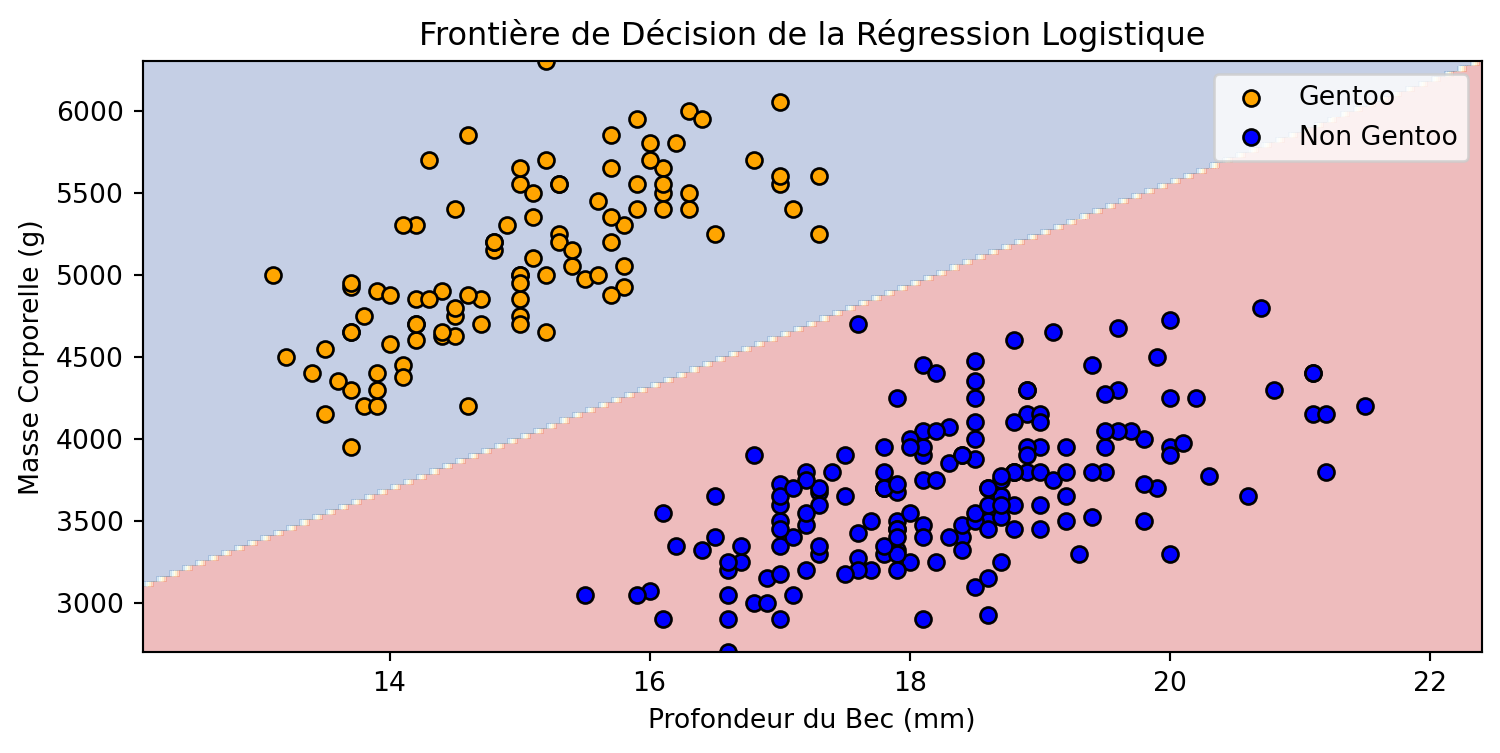 Frontière de Décision de la Régression Logistique

Gentoo
Non Gentoo

Masse Corporelle (g)

6000
5500
5000
4500
4000
3500
3000

14
16
18
20
22

Profondeur du Bec (mm)